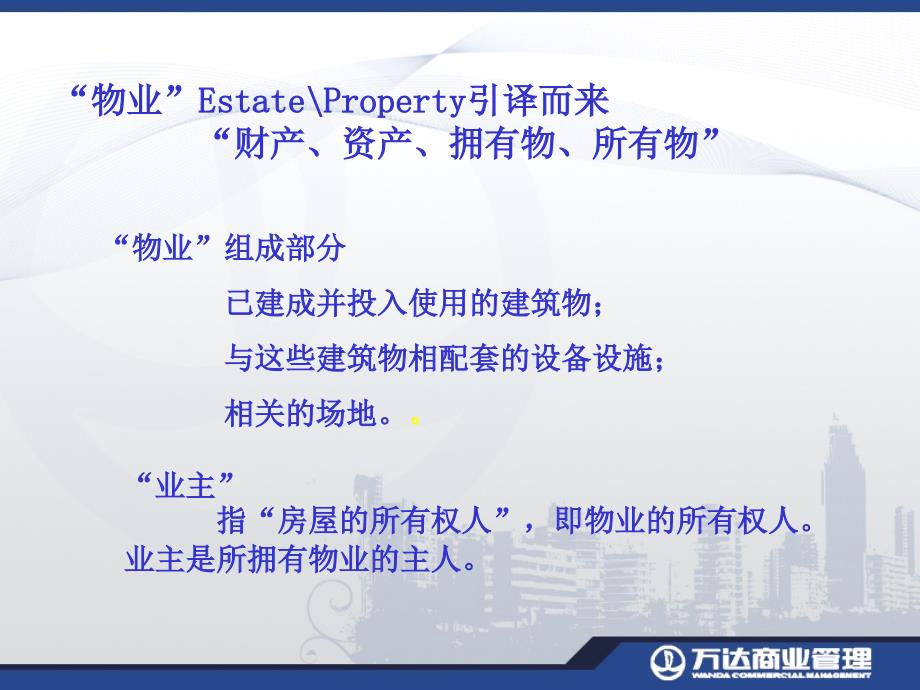 “物业”Estate\Property引译而来
“财产、资产、拥有物、所有物”

“物业”组成部分
已建成并投入使用的建筑物；
与这些建筑物相配套的设备设施；
相关的场地。。

“业主”
指“房屋的所有权人”，即物业的所有权人。业主是所拥有物业的主人。

万达商业管理
WANDA COMMERCIAL MANAGEMENT